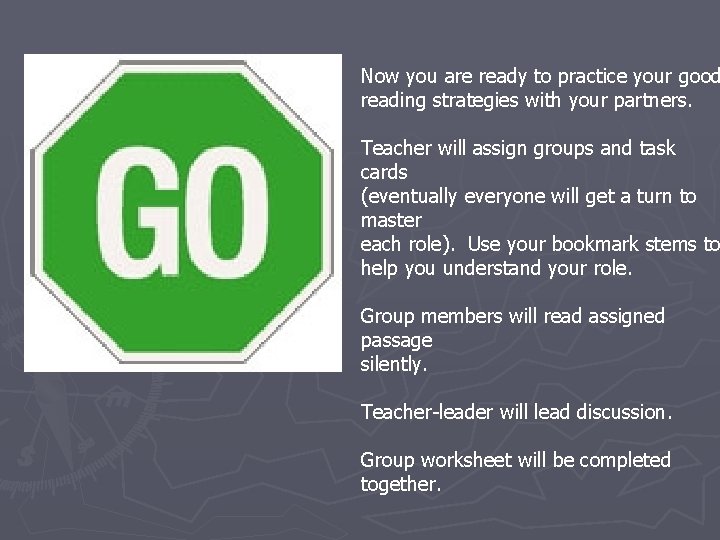 GO

Now you are ready to practice your good reading strategies with your partners.

Teacher will assign groups and task cards (eventually everyone will get a turn to master each role). Use your bookmark stems to help you understand your role.

Group members will read assigned passage silently.

Teacher-leader will lead discussion.

Group worksheet will be completed together.